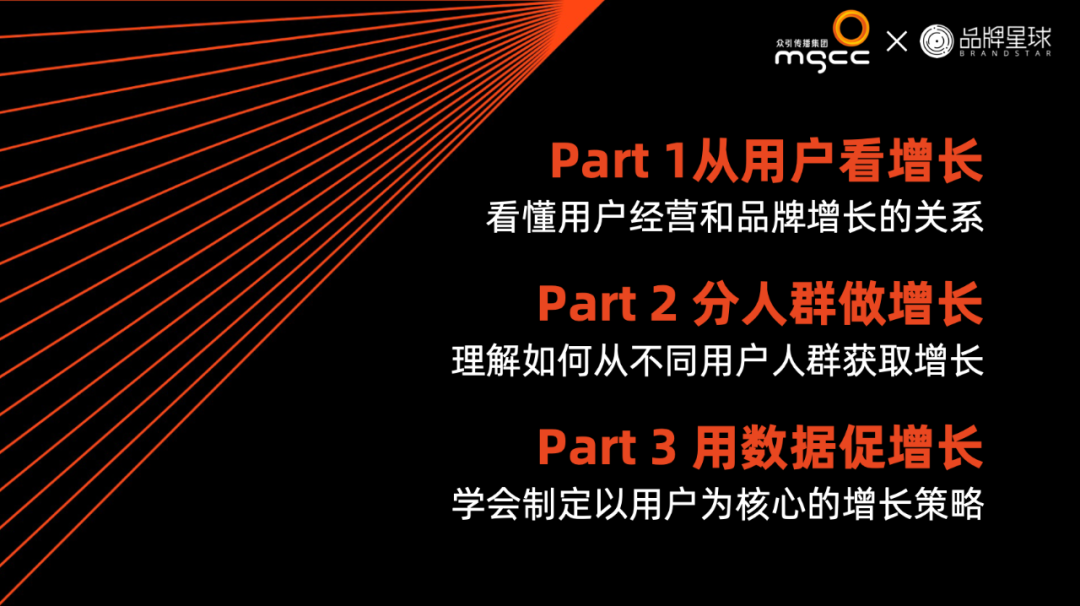 众引传播集团 mgcc × 品牌星球 BRANDSTAR

Part 1从用户看增长
看懂用户经营和品牌增长的关系

Part 2 分人群做增长
理解如何从不同用户人群获取增长

Part 3 用数据促增长
学会制定以用户为核心的增长策略